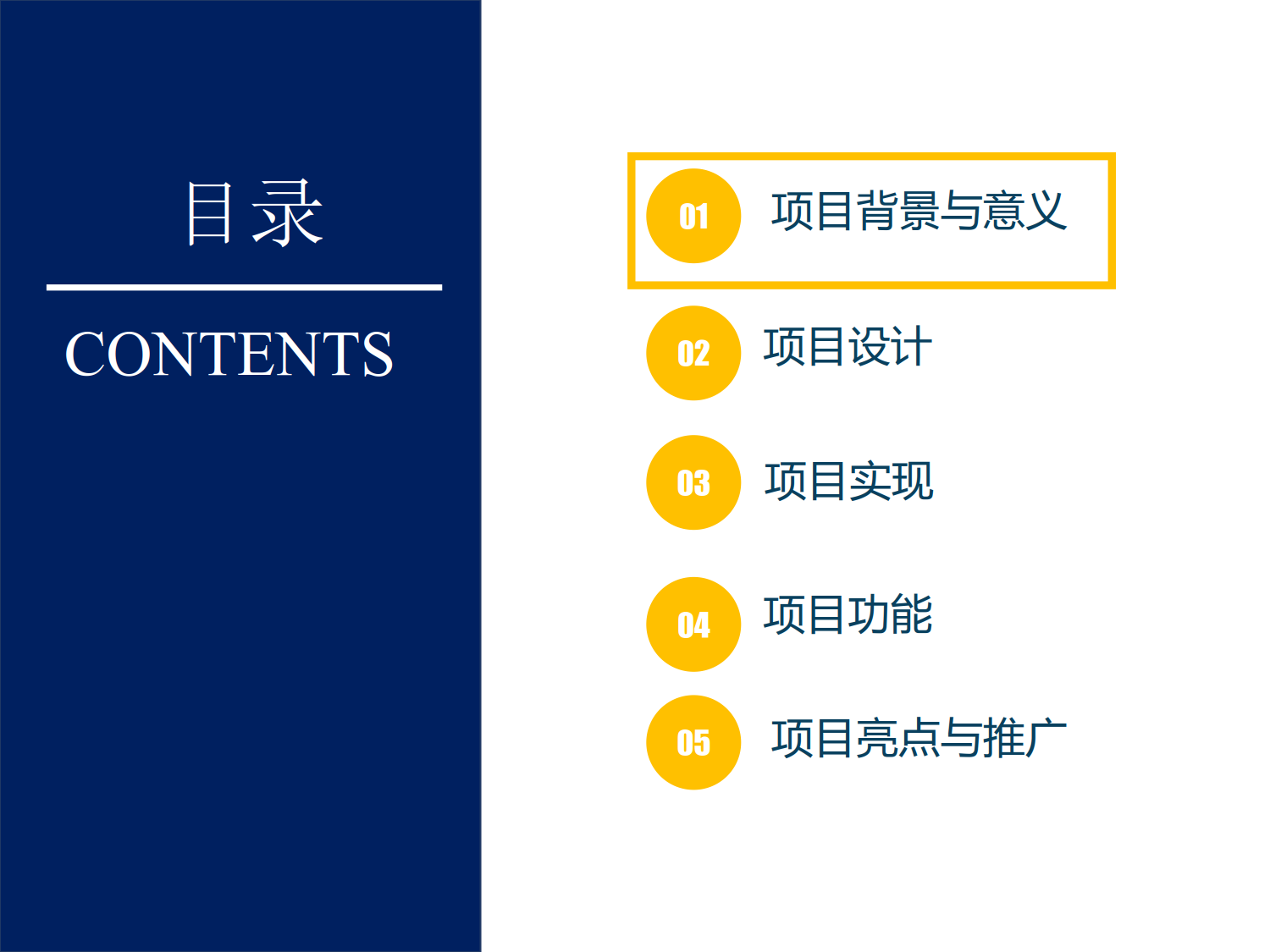 目录

CONTENTS

01 项目背景与意义

02 项目设计

03 项目实现

04 项目功能

05 项目亮点与推广